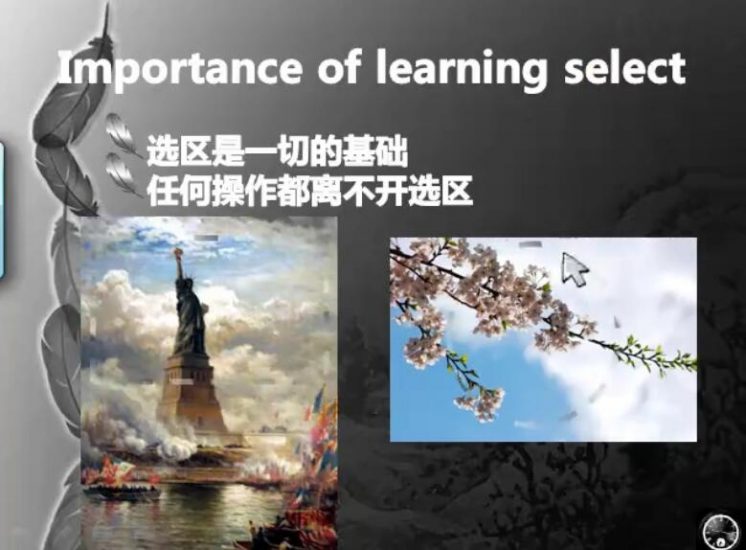 Importance of learning select

选区是一切的基础
任何操作都离不开选区